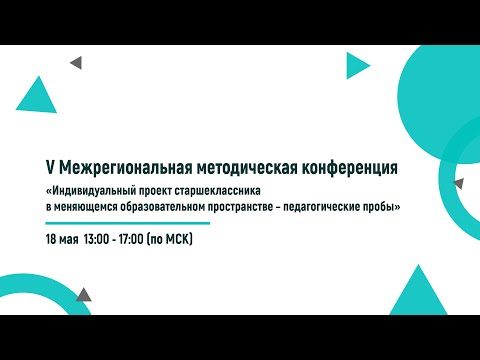 V Межрегиональная методическая конференция
«Индивидуальный проект старшеклассника в меняющемся образовательном пространстве – педагогические пробы»

18 мая 13:00 - 17:00 (по МСК)